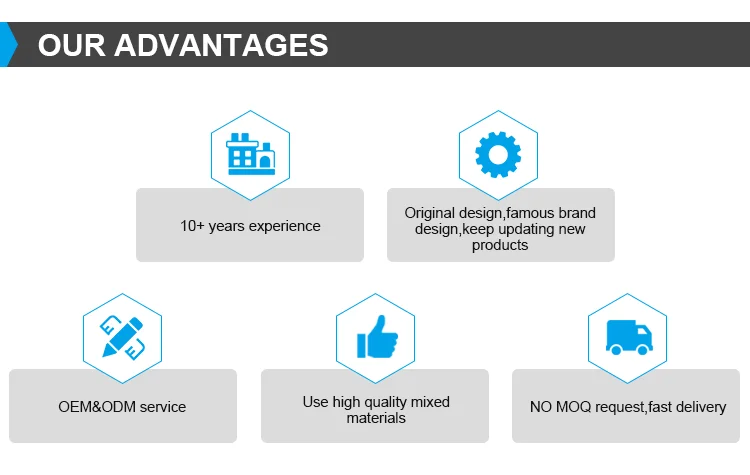 OUR ADVANTAGES

10+ years experience

Original design,famous brand design,keep updating new products

OEM&ODM service

Use high quality mixed materials

NO MOQ request,fast delivery